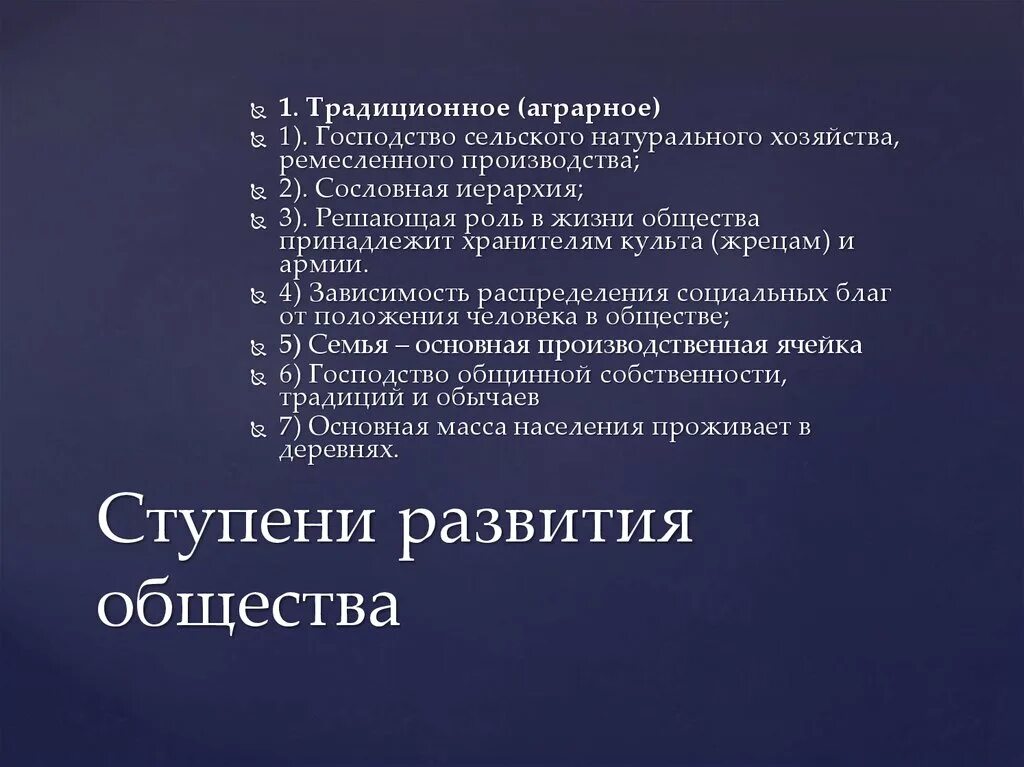 1. Традиционное (аграрное)
1). Господство сельского натурального хозяйства, ремесленного производства;
2). Сословная иерархия;
3). Решающая роль в жизни общества принадлежит хранителям культа (жрецам) и армии.
4) Зависимость распределения социальных благ от положения человека в обществе;
5) Семья – основная производственная ячейка
6) Господство общинной собственности, традиций и обычаев
7) Основная масса населения проживает в деревнях.

Ступени развития общества